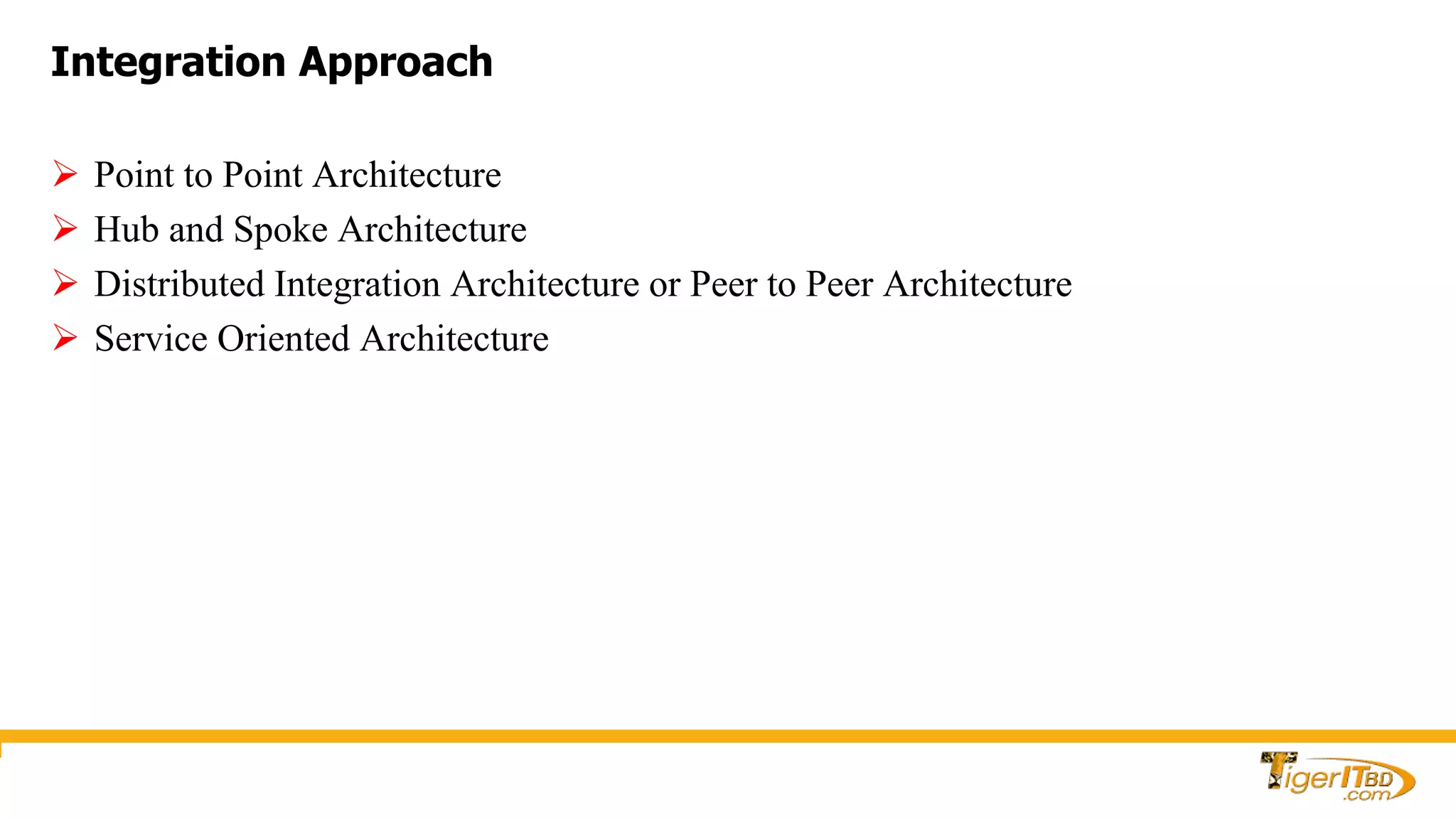 Integration Approach

➢ Point to Point Architecture
➢ Hub and Spoke Architecture
➢ Distributed Integration Architecture or Peer to Peer Architecture
➢ Service Oriented Architecture

TigerITBD.com